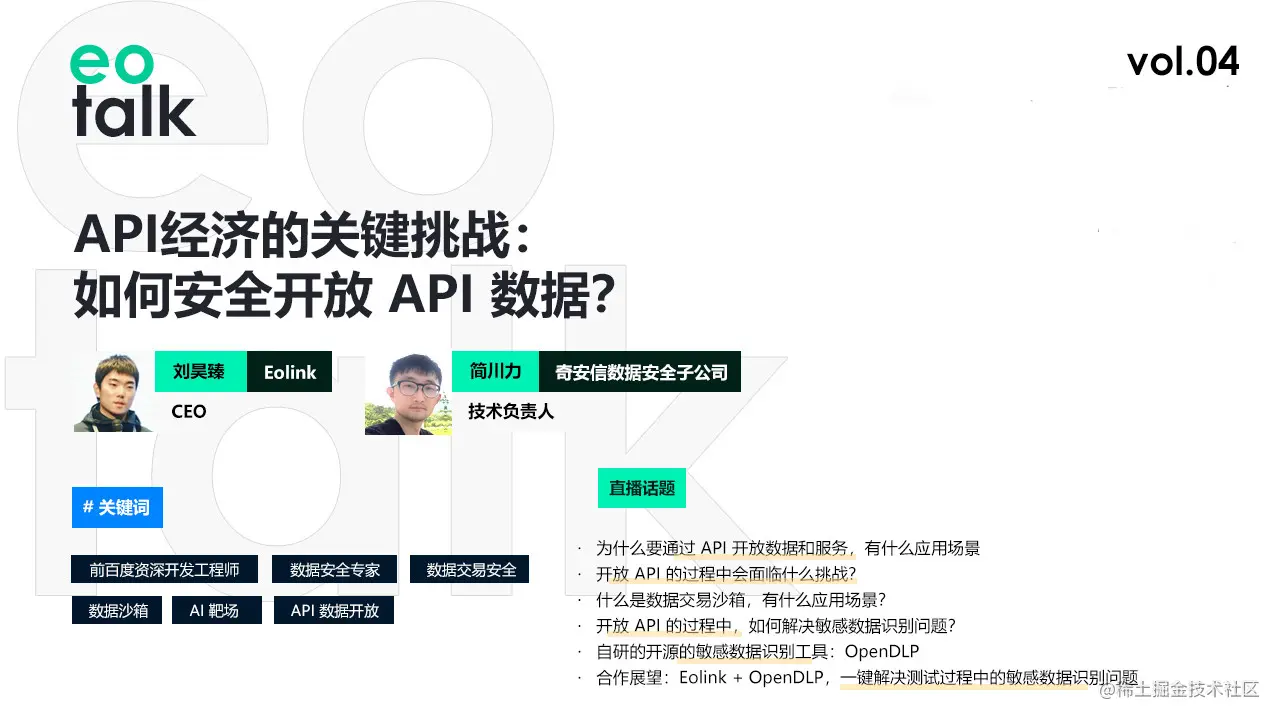 eo
talk

vol.04

API经济的关键挑战：
如何安全开放 API 数据？

刘昊臻 Eolink
CEO

简川力 奇安信数据安全子公司
技术负责人

# 关键词

前百度资深开发工程师
数据安全专家
数据交易安全
数据沙箱
AI 靶场
API 数据开放

直播话题

· 为什么要通过 API 开放数据和服务，有什么应用场景
· 开放 API 的过程中会面临什么挑战？
· 什么是数据交易沙箱，有什么应用场景？
· 开放 API 的过程中，如何解决敏感数据识别问题？
· 自研的开源的敏感数据识别工具：OpenDLP
· 合作展望：Eolink + OpenDLP，一键解决测试过程中的敏感数据识别问题

@稀土掘金技术社区